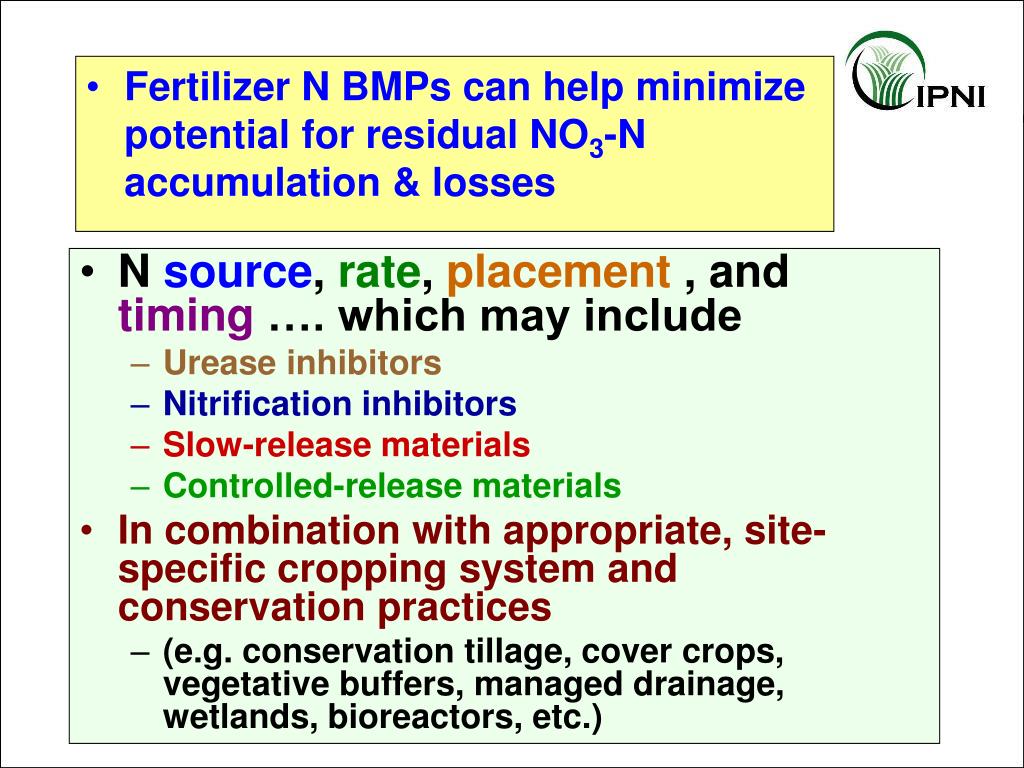 • Fertilizer N BMPs can help minimize potential for residual $NO_3$-N accumulation & losses

IPNI

• N source, rate, placement , and timing …. which may include
– Urease inhibitors
– Nitrification inhibitors
– Slow-release materials
– Controlled-release materials
• In combination with appropriate, site-specific cropping system and conservation practices
– (e.g. conservation tillage, cover crops, vegetative buffers, managed drainage, wetlands, bioreactors, etc.)